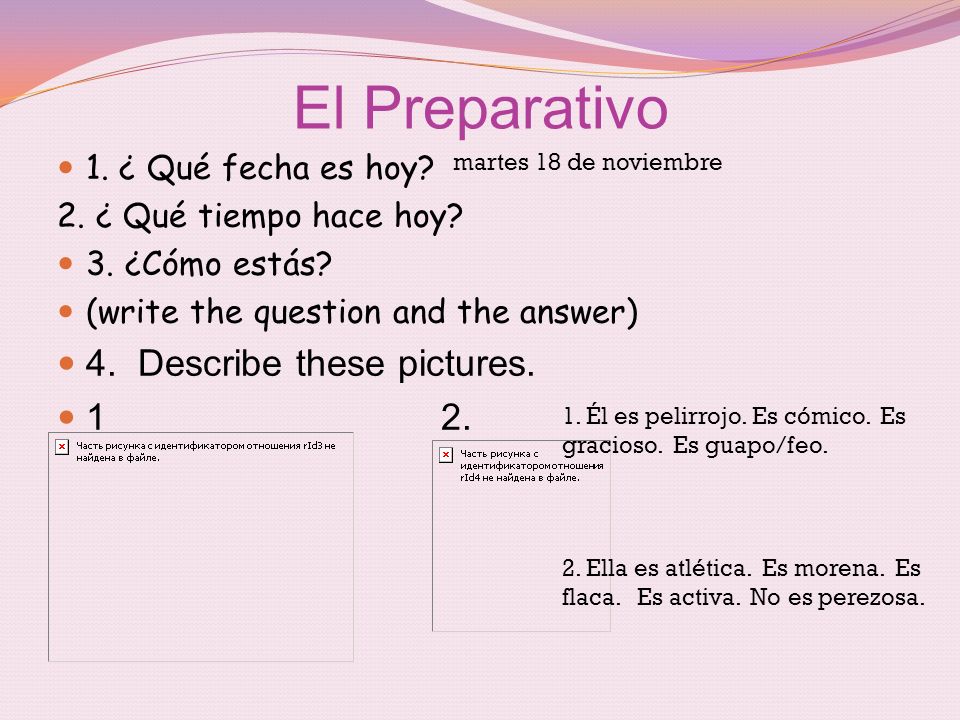 El Preparativo

1. ¿ Qué fecha es hoy? martes 18 de noviembre

2. ¿ Qué tiempo hace hoy?

3. ¿Cómo estás?

(write the question and the answer)

4. Describe these pictures.

1

Часть рисунка с идентификатором отношения rId3 не найдена в файле.

2.

Часть рисунка с идентификатором отношения rId4 не найдена в файле.

1. Él es pelirrojo. Es cómico. Es gracioso. Es guapo/feo.

2. Ella es atlética. Es morena. Es flaca. Es activa. No es perezosa.